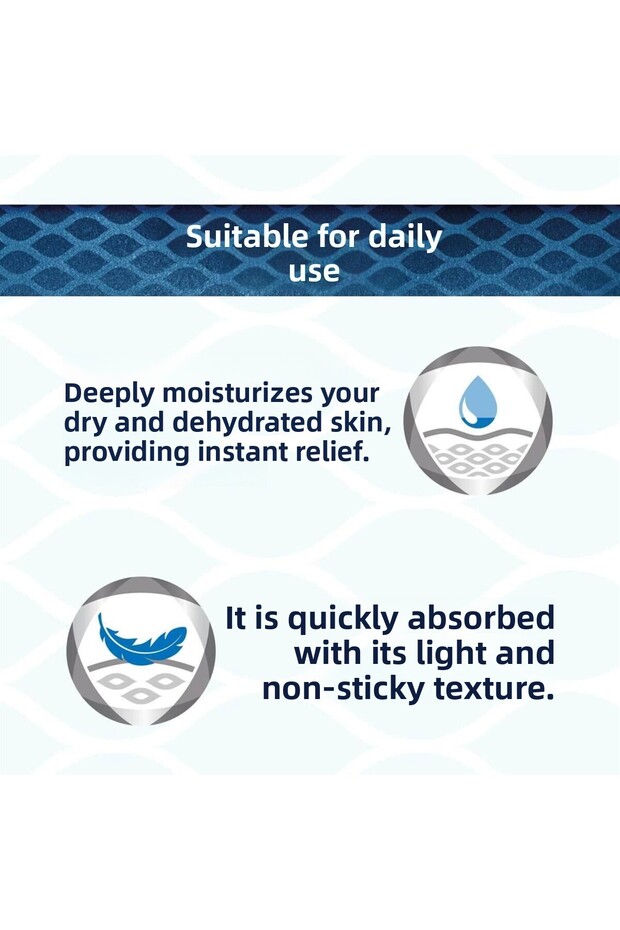 Suitable for daily use

Deeply moisturizes your dry and dehydrated skin, providing instant relief.

It is quickly absorbed with its light and non-sticky texture.